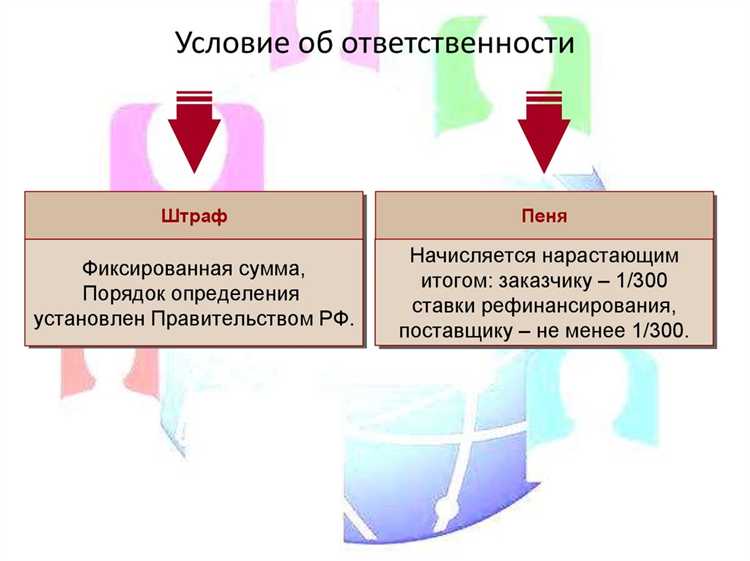 Условие об ответственности

Штраф

Фиксированная сумма, Порядок определения установлен Правительством РФ.

Пеня

Начисляется нарастающим итогом: заказчику – 1/300 ставки рефинансирования, поставщику – не менее 1/300.